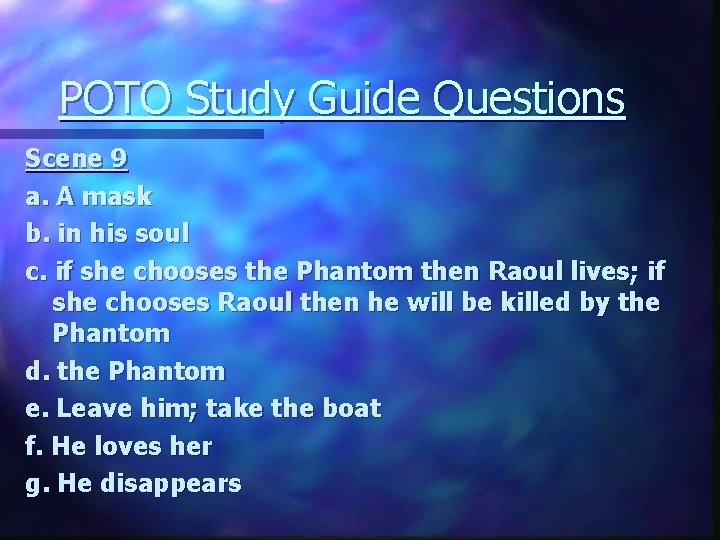 POTO Study Guide Questions

Scene 9

a. A mask

b. in his soul

c. if she chooses the Phantom then Raoul lives; if she chooses Raoul then he will be killed by the Phantom

d. the Phantom

e. Leave him; take the boat

f. He loves her

g. He disappears